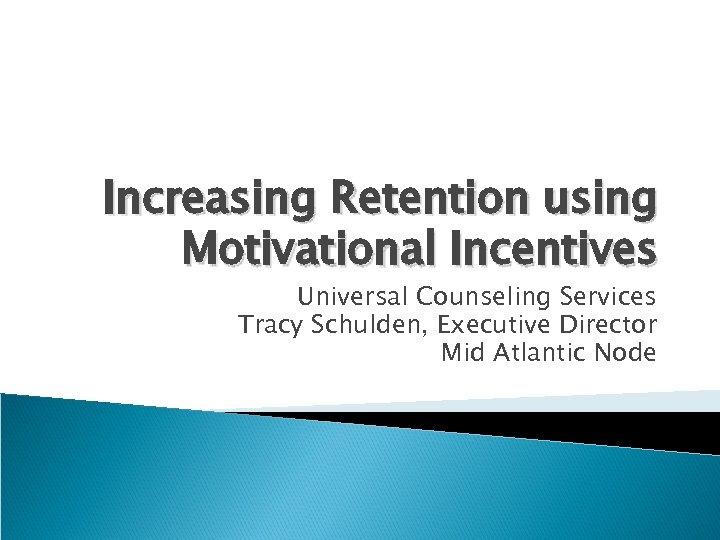 Increasing Retention using Motivational Incentives

Universal Counseling Services
Tracy Schulden, Executive Director
Mid Atlantic Node